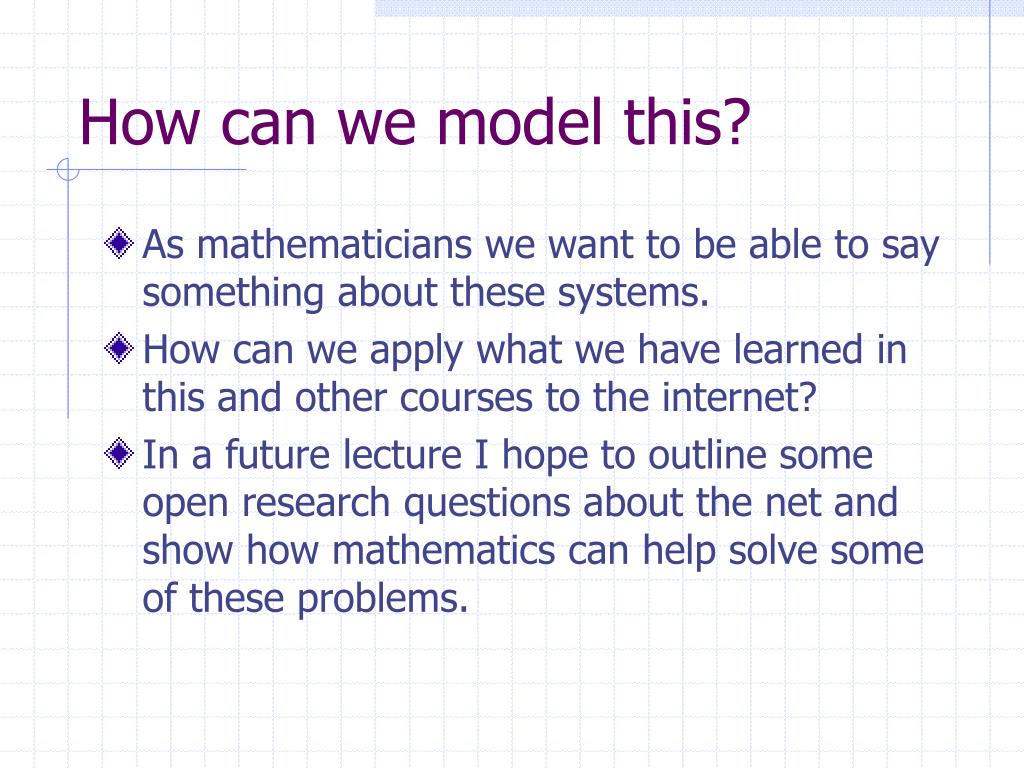 How can we model this?

As mathematicians we want to be able to say something about these systems.

How can we apply what we have learned in this and other courses to the internet?

In a future lecture I hope to outline some open research questions about the net and show how mathematics can help solve some of these problems.